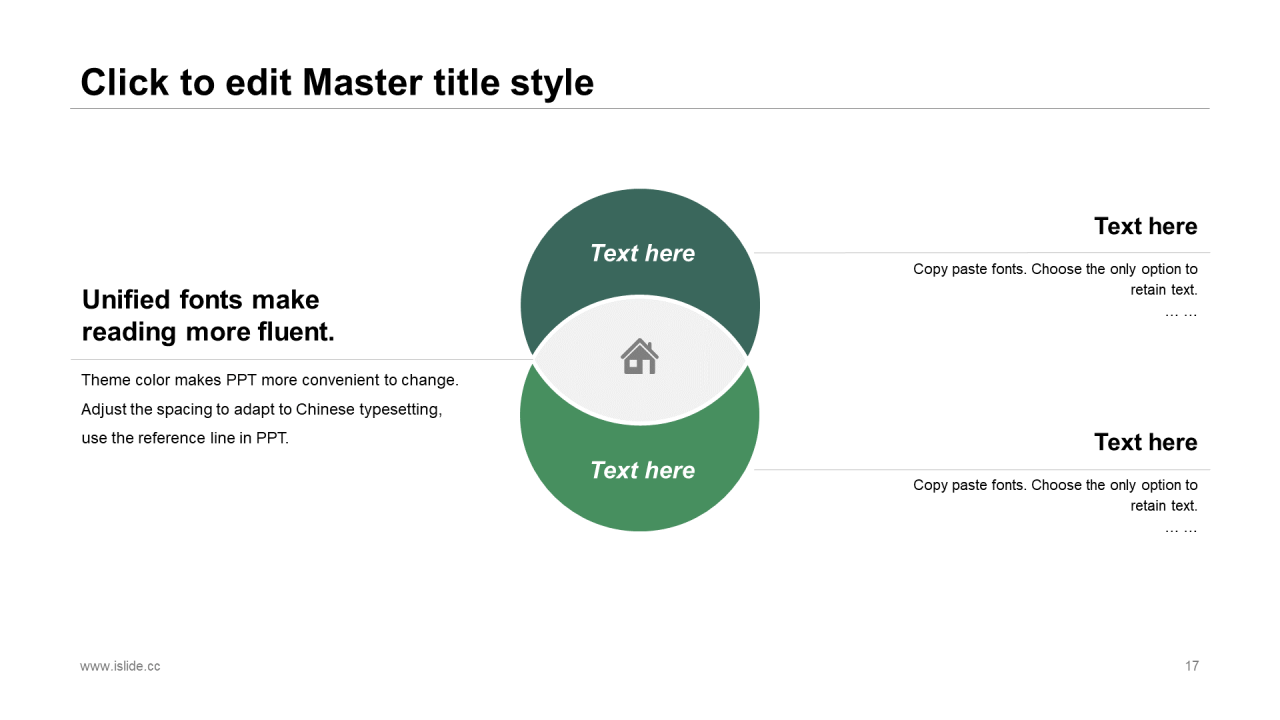 Click to edit Master title style

Unified fonts make reading more fluent.

Theme color makes PPT more convenient to change. Adjust the spacing to adapt to Chinese typesetting, use the reference line in PPT.

Text here

Text here

Text here

Copy paste fonts. Choose the only option to retain text.
… …

Text here

Copy paste fonts. Choose the only option to retain text.
… …

www.islide.cc

17